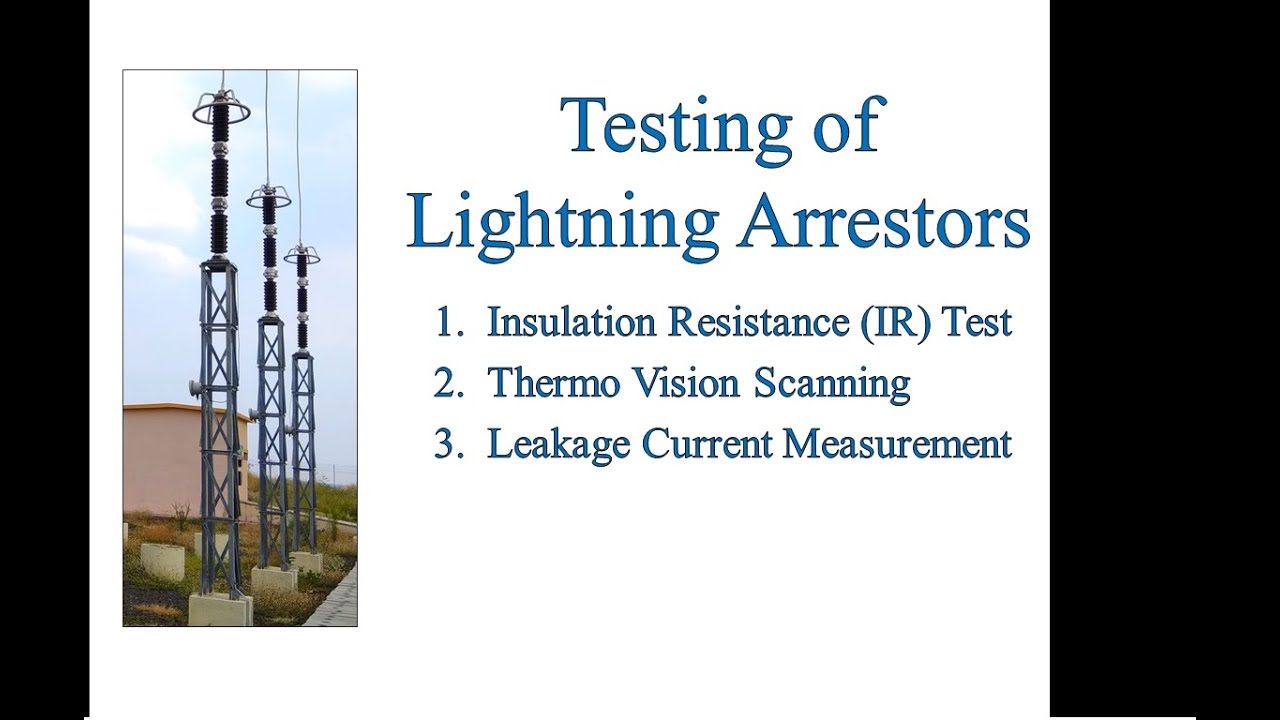 Testing of Lightning Arrestors

1. Insulation Resistance (IR) Test
2. Thermo Vision Scanning
3. Leakage Current Measurement